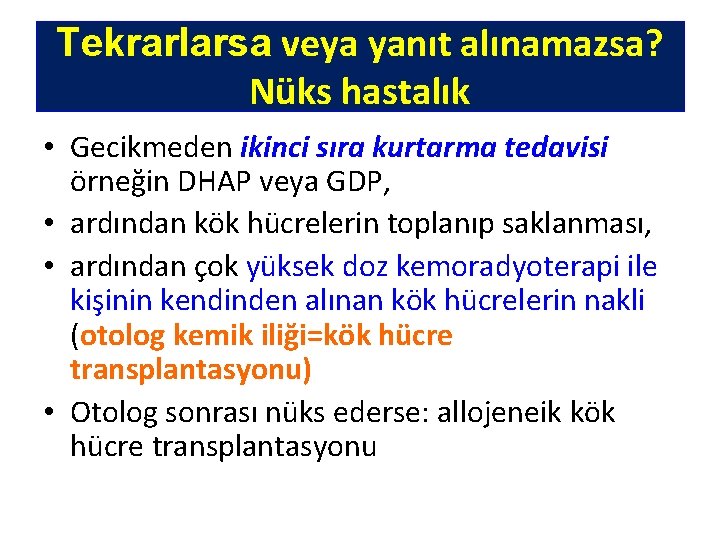 Tekrarlarsa veya yanıt alınamazsa? Nüks hastalık

• Gecikmeden ikinci sıra kurtarma tedavisi örneğin DHAP veya GDP,
• ardından kök hücrelerin toplanıp saklanması,
• ardından çok yüksek doz kemoradyoterapi ile kişinin kendinden alınan kök hücrelerin nakli (otolog kemik iliği=kök hücre transplantasyonu)
• Otolog sonrası nüks ederse: allojeneik kök hücre transplantasyonu